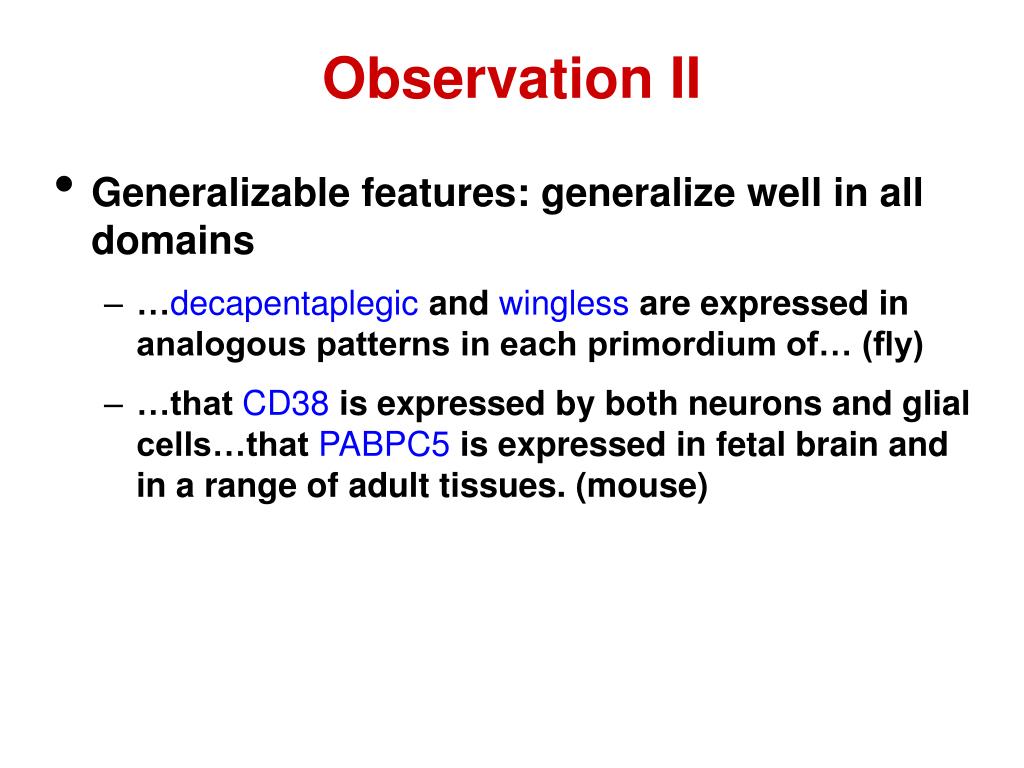 Observation II

• Generalizable features: generalize well in all domains

– …decapentaplegic and wingless are expressed in analogous patterns in each primordium of… (fly)

– …that CD38 is expressed by both neurons and glial cells…that PABPC5 is expressed in fetal brain and in a range of adult tissues. (mouse)